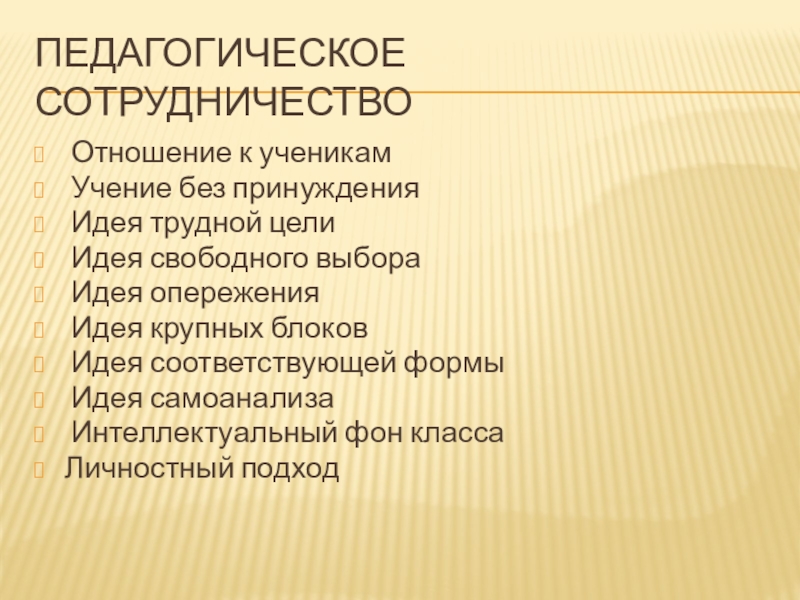 ПЕДАГОГИЧЕСКОЕ СОТРУДНИЧЕСТВО

Отношение к ученикам
Учение без принуждения
Идея трудной цели
Идея свободного выбора
Идея опережения
Идея крупных блоков
Идея соответствующей формы
Идея самоанализа
Интеллектуальный фон класса
Личностный подход